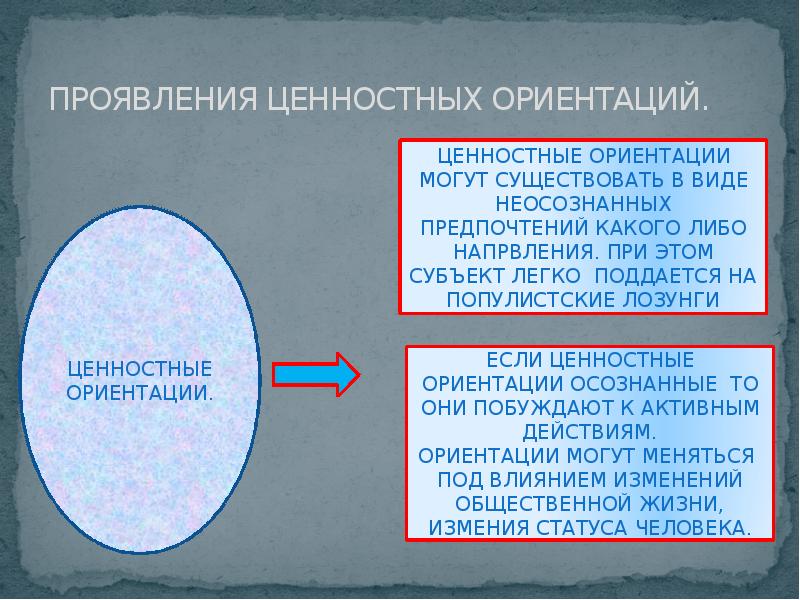 ПРОЯВЛЕНИЯ ЦЕННОСТНЫХ ОРИЕНТАЦИЙ.

ЦЕННОСТНЫЕ ОРИЕНТАЦИИ.

ЦЕННОСТНЫЕ ОРИЕНТАЦИИ МОГУТ СУЩЕСТВОВАТЬ В ВИДЕ НЕОСОЗНАННЫХ ПРЕДПОЧТЕНИЙ КАКОГО ЛИБО НАПРВЛЕНИЯ. ПРИ ЭТОМ СУБЪЕКТ ЛЕГКО ПОДДАЕТСЯ НА ПОПУЛИСТСКИЕ ЛОЗУНГИ

ЕСЛИ ЦЕННОСТНЫЕ ОРИЕНТАЦИИ ОСОЗНАННЫЕ ТО ОНИ ПОБУЖДАЮТ К АКТИВНЫМ ДЕЙСТВИЯМ.
ОРИЕНТАЦИИ МОГУТ МЕНЯТЬСЯ ПОД ВЛИЯНИЕМ ИЗМЕНЕНИЙ ОБЩЕСТВЕННОЙ ЖИЗНИ, ИЗМЕНИЯ СТАТУСА ЧЕЛОВЕКА.